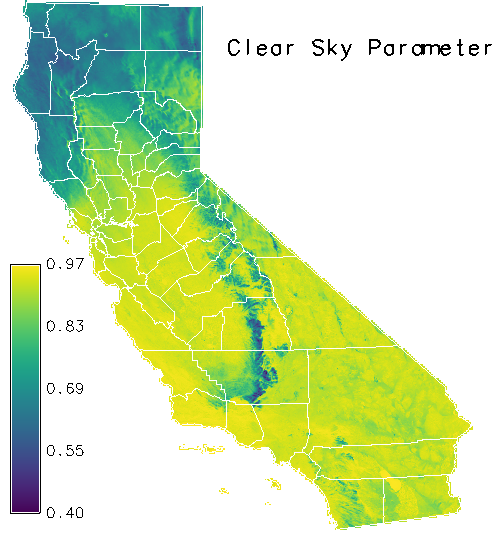 Clear Sky Parameter

0.97
0.83
0.69
0.55
0.40